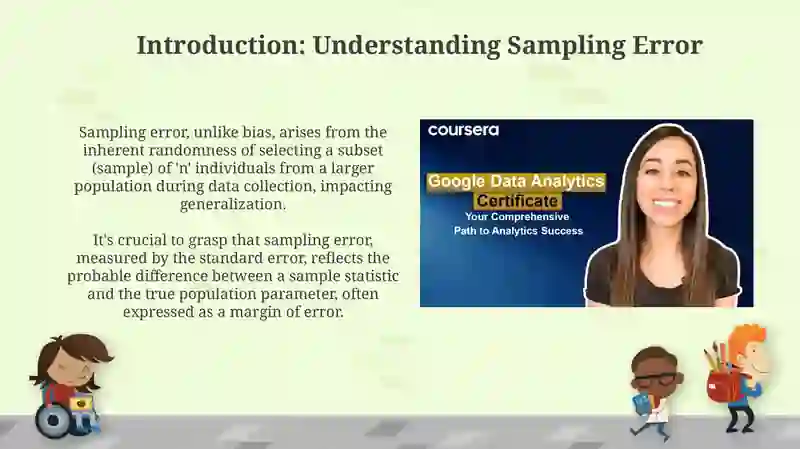 Introduction: Understanding Sampling Error

Sampling error, unlike bias, arises from the inherent randomness of selecting a subset (sample) of 'n' individuals from a larger population during data collection, impacting generalization.

It's crucial to grasp that sampling error, measured by the standard error, reflects the probable difference between a sample statistic and the true population parameter, often expressed as a margin of error.

coursera

Google Data Analytics Certificate

Your Comprehensive Path to Analytics Success